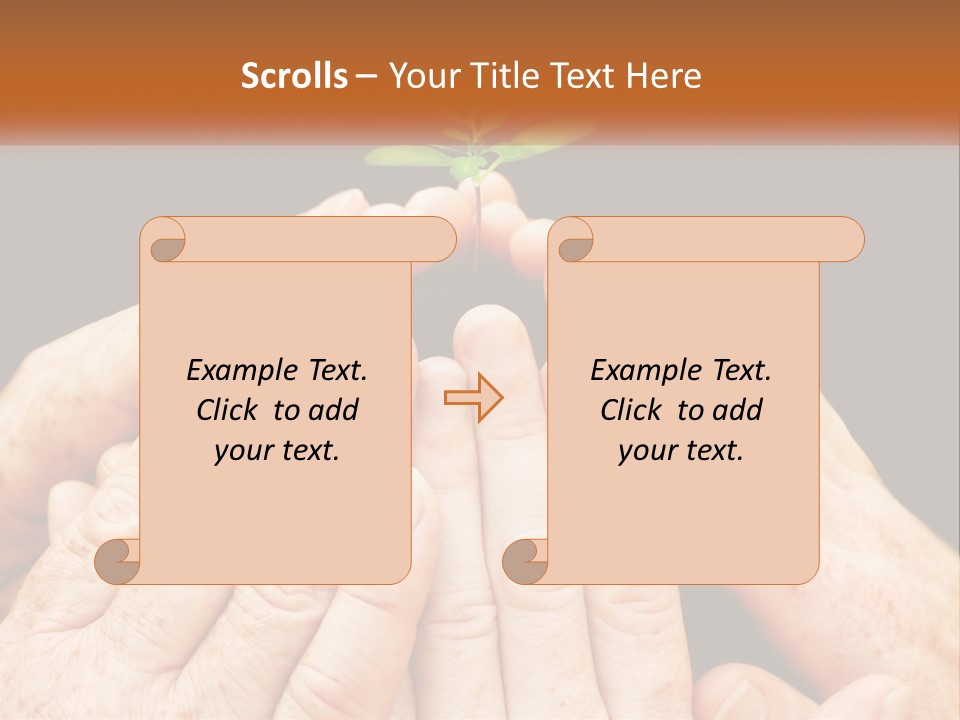 Scrolls – Your Title Text Here

Example Text. Click to add your text.

Example Text. Click to add your text.